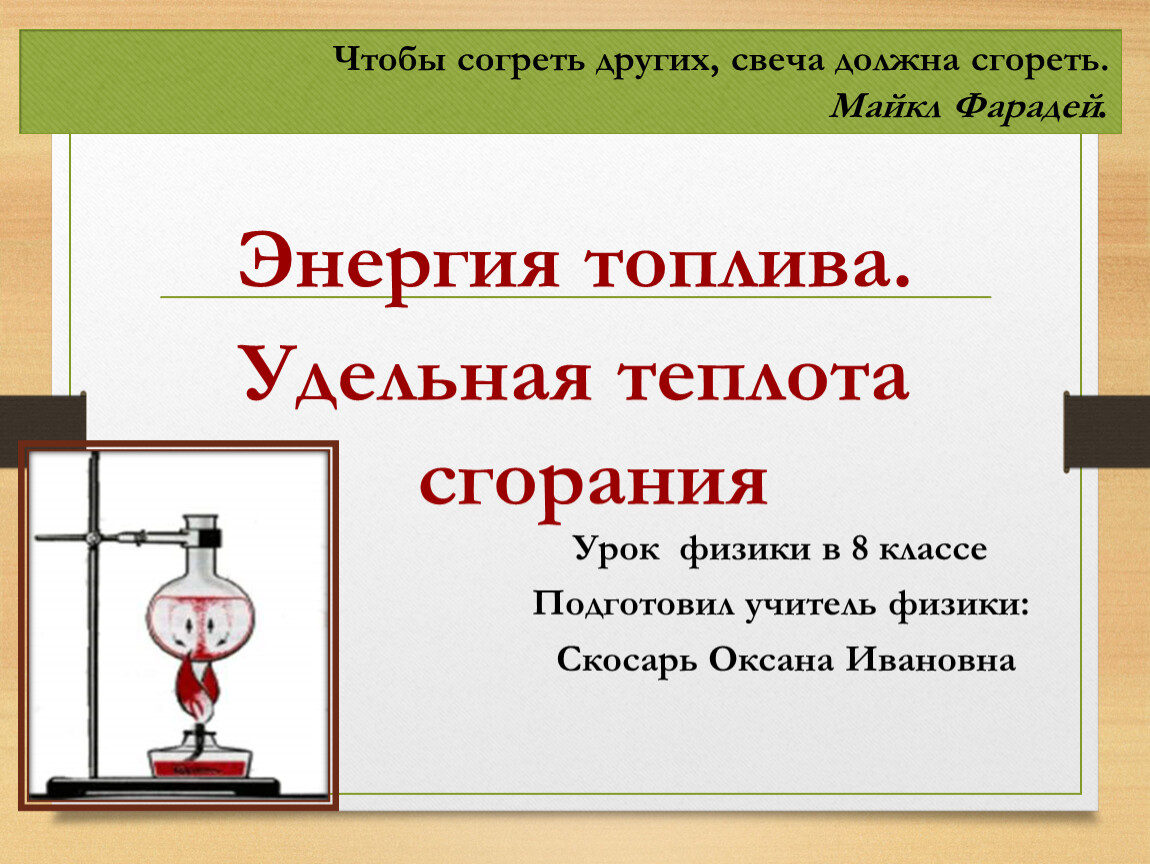 Чтобы согреть других, свеча должна сгореть.
Майкл Фарадей.

Энергия топлива.
Удельная теплота сгорания

Урок физики в 8 классе
Подготовил учитель физики:
Скосарь Оксана Ивановна